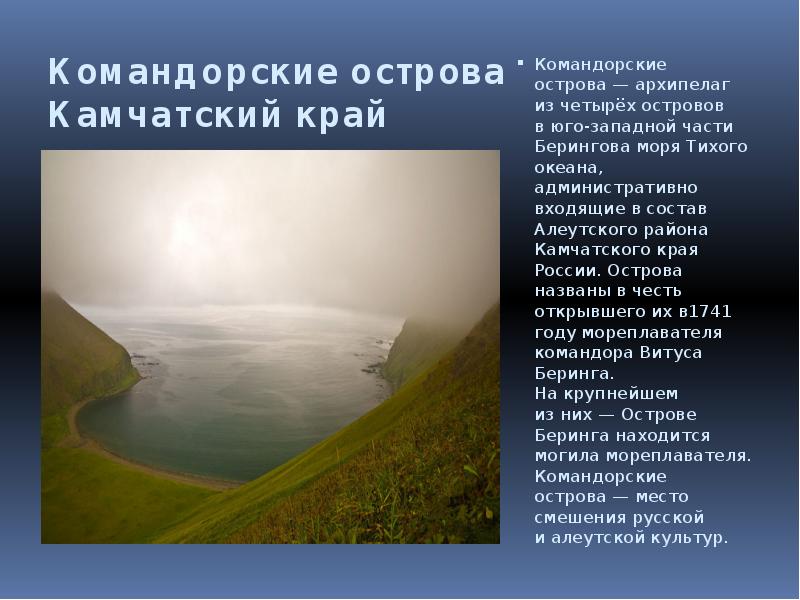 Командорские острова Камчатский край

Командорские острова — архипелаг из четырёх островов в юго-западной части Берингова моря Тихого океана, административно входящие в состав Алеутского района Камчатского края России. Острова названы в честь открывшего их в1741 году мореплавателя командора Витуса Беринга.
На крупнейшем из них — Острове Беринга находится могила мореплавателя. Командорские острова — место смешения русской и алеутской культур.